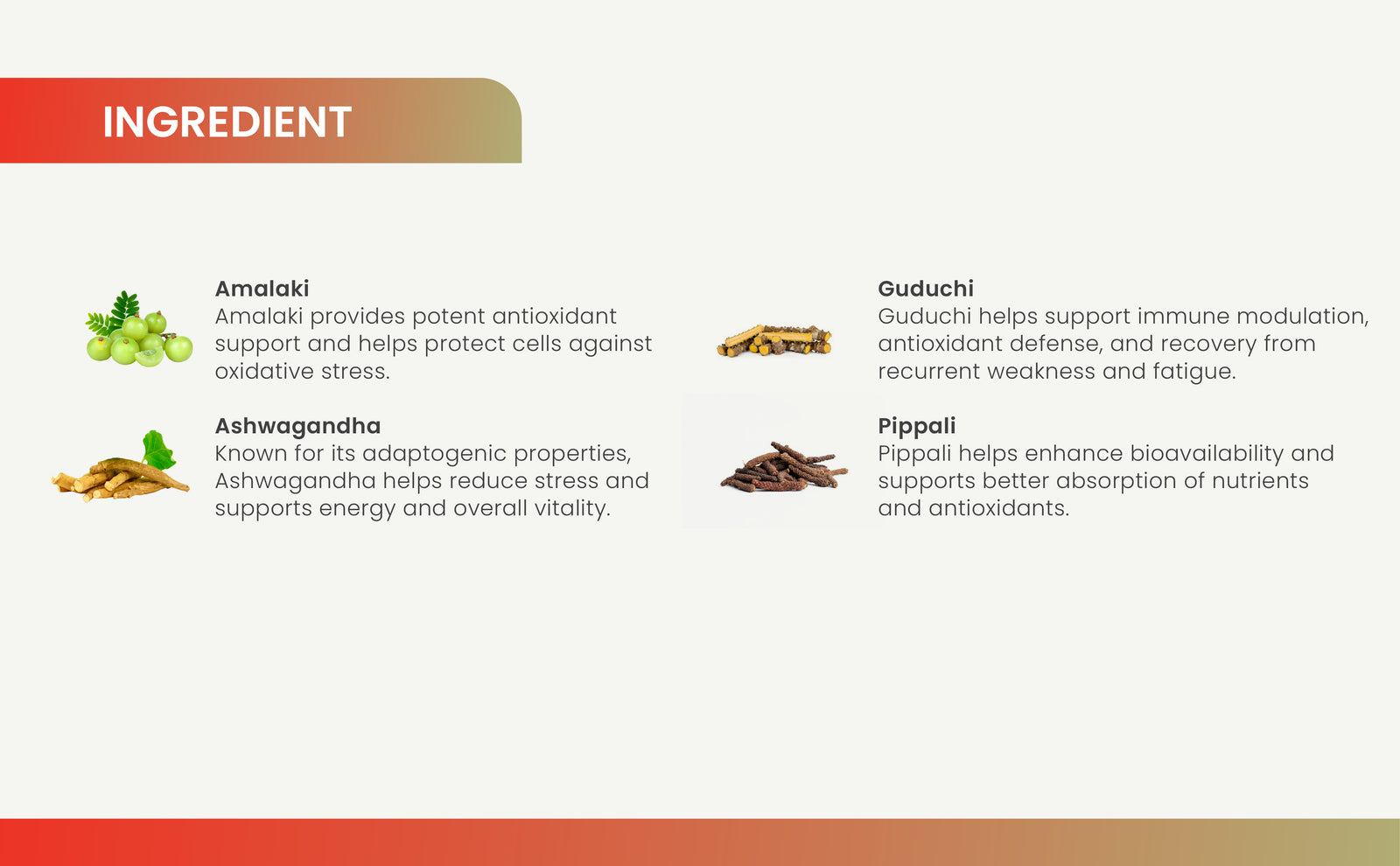 INGREDIENT

Amalaki
Amalaki provides potent antioxidant support and helps protect cells against oxidative stress.

Ashwagandha
Known for its adaptogenic properties, Ashwagandha helps reduce stress and supports energy and overall vitality.

Guduchi
Guduchi helps support immune modulation, antioxidant defense, and recovery from recurrent weakness and fatigue.

Pippali
Pippali helps enhance bioavailability and supports better absorption of nutrients and antioxidants.